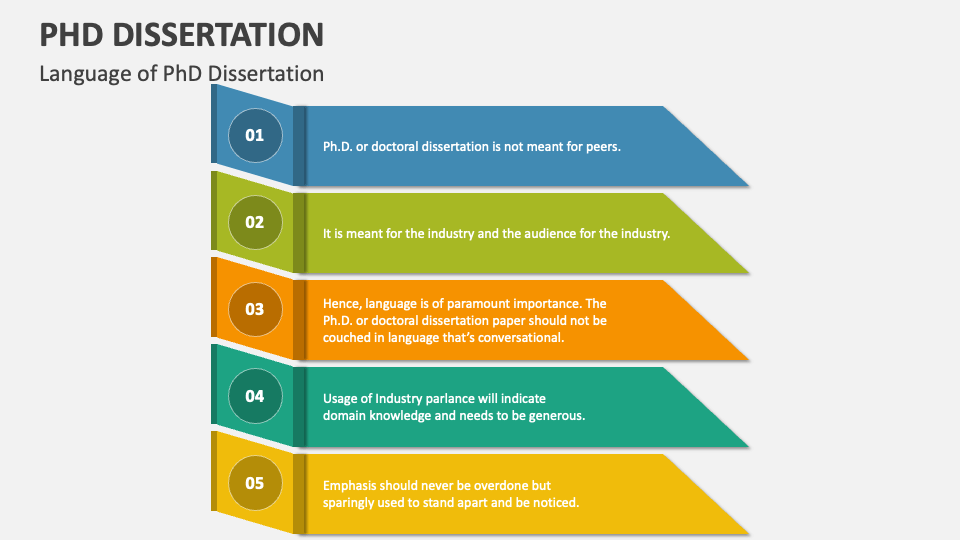 PHD DISSERTATION

Language of PhD Dissertation

01

Ph.D. or doctoral dissertation is not meant for peers.

02

It is meant for the industry and the audience for the industry.

03

Hence, language is of paramount importance. The Ph.D. or doctoral dissertation paper should not be couched in language that's conversational.

04

Usage of Industry parlance will indicate domain knowledge and needs to be generous.

05

Emphasis should never be overdone but sparingly used to stand apart and be noticed.